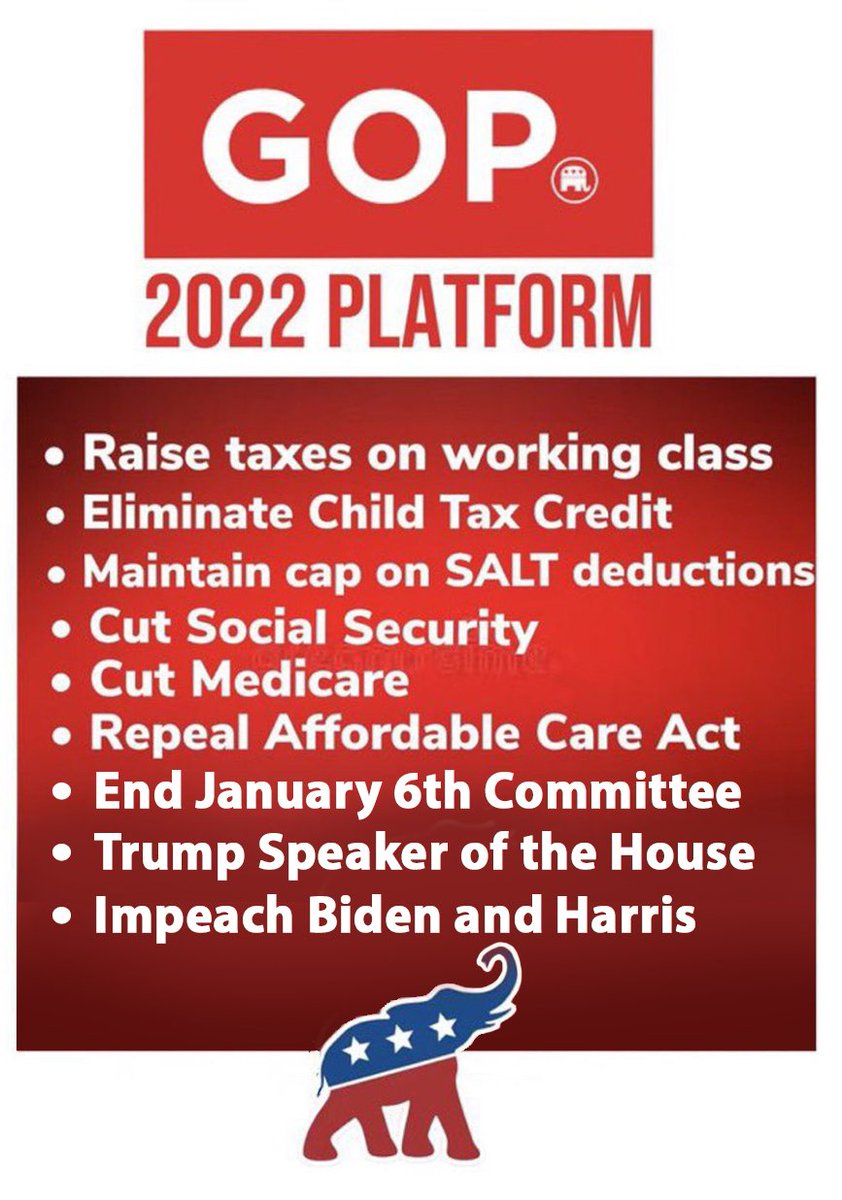 GOP

2022 PLATFORM

• Raise taxes on working class
• Eliminate Child Tax Credit
• Maintain cap on SALT deductions
• Cut Social Security
• Cut Medicare
• Repeal Affordable Care Act
• End January 6th Committee
• Trump Speaker of the House
• Impeach Biden and Harris